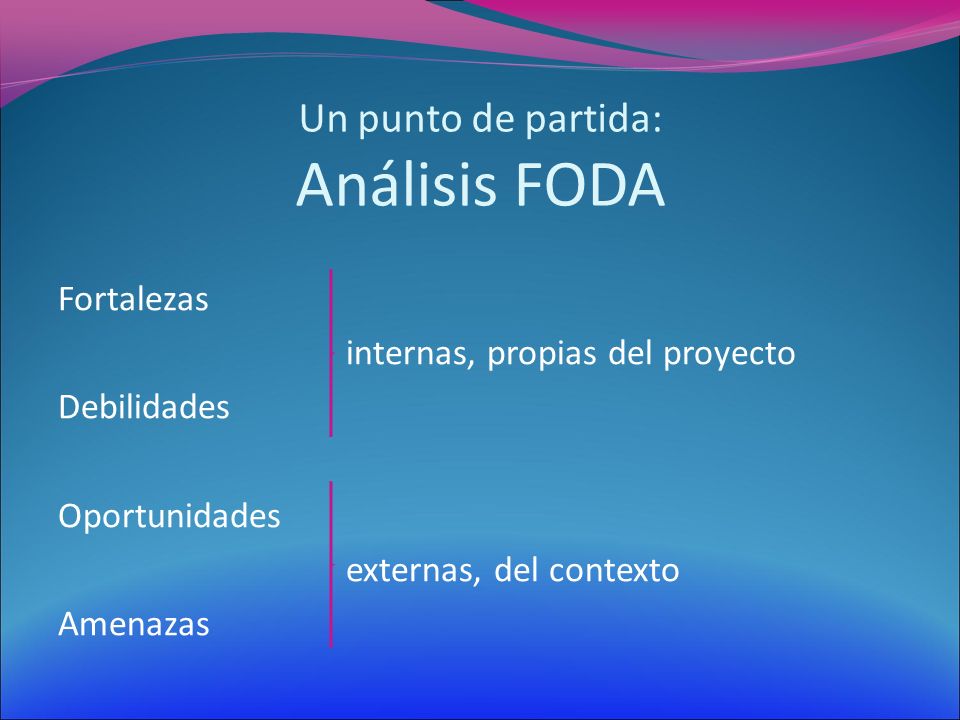 Un punto de partida:
Análisis FODA

Fortalezas

internas, propias del proyecto

Debilidades

Oportunidades

externas, del contexto

Amenazas